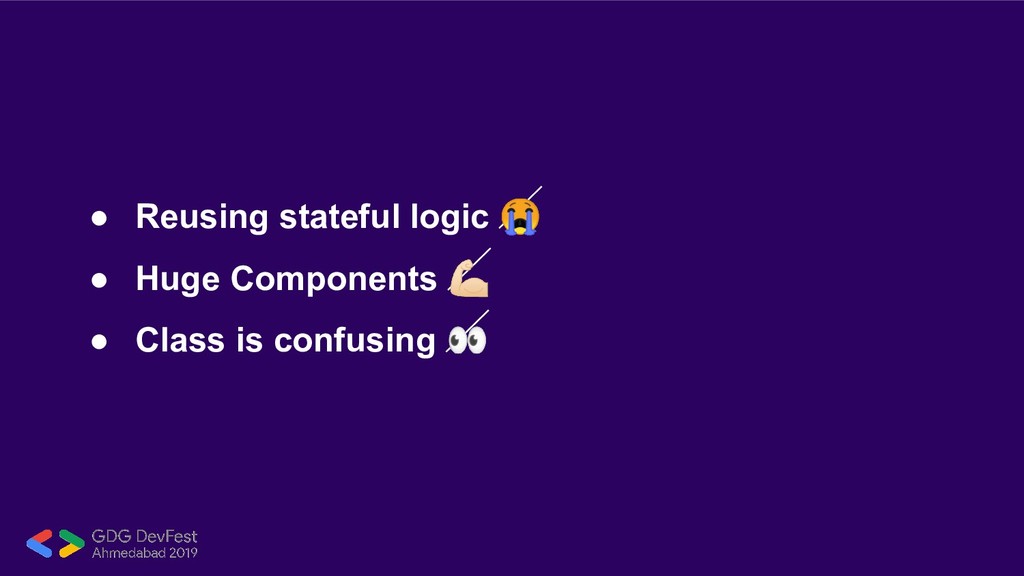 ● Reusing stateful logic 😭
● Huge Components 💪
● Class is confusing 👀

GDG DevFest
Ahmedabad 2019